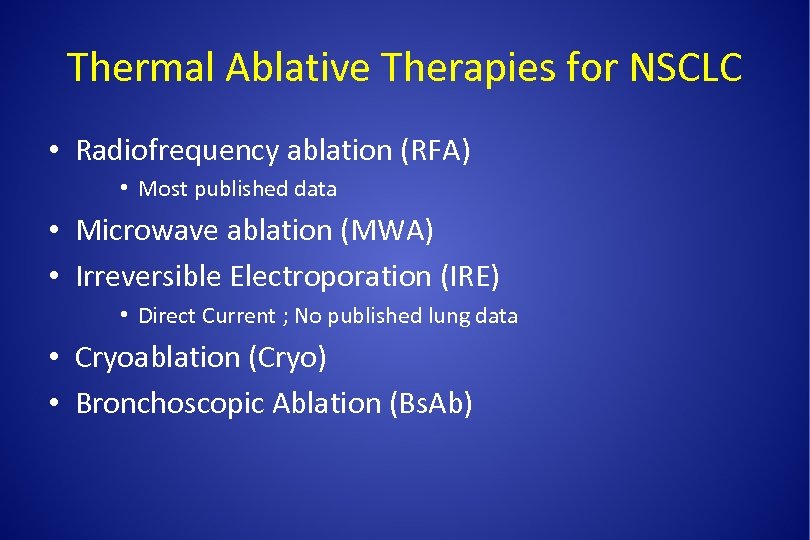 Thermal Ablative Therapies for NSCLC

• Radiofrequency ablation (RFA)
  • Most published data
• Microwave ablation (MWA)
• Irreversible Electroporation (IRE)
  • Direct Current ; No published lung data
• Cryoablation (Cryo)
• Bronchoscopic Ablation (BsAb)